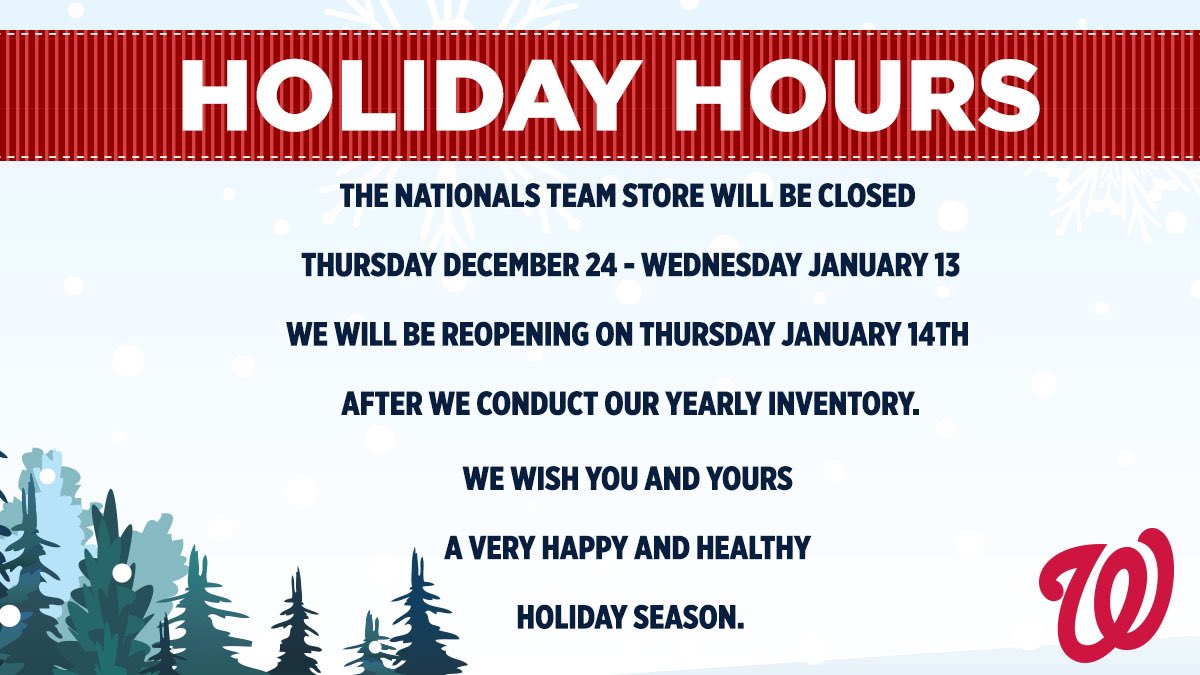 HOLIDAY HOURS

THE NATIONALS TEAM STORE WILL BE CLOSED

THURSDAY DECEMBER 24 - WEDNESDAY JANUARY 13

WE WILL BE REOPENING ON THURSDAY JANUARY 14TH

AFTER WE CONDUCT OUR YEARLY INVENTORY.

WE WISH YOU AND YOURS

A VERY HAPPY AND HEALTHY

HOLIDAY SEASON.

W